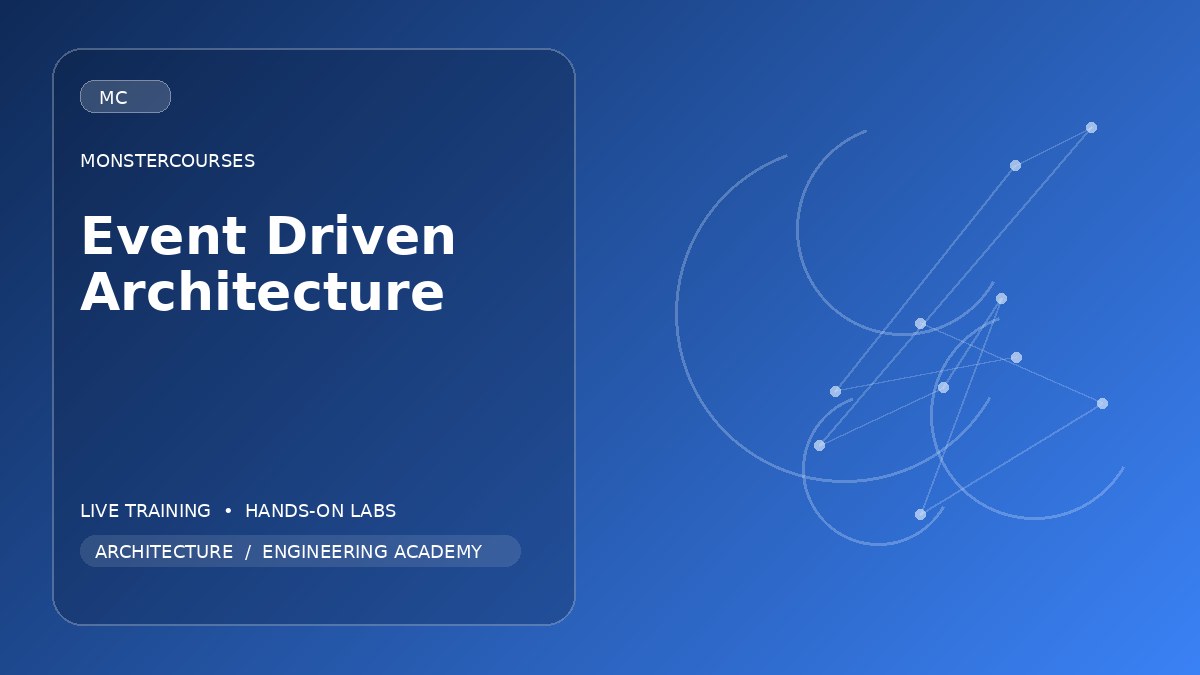 MC

MONSTERCOURSES

Event Driven Architecture

LIVE TRAINING • HANDS-ON LABS

ARCHITECTURE / ENGINEERING ACADEMY